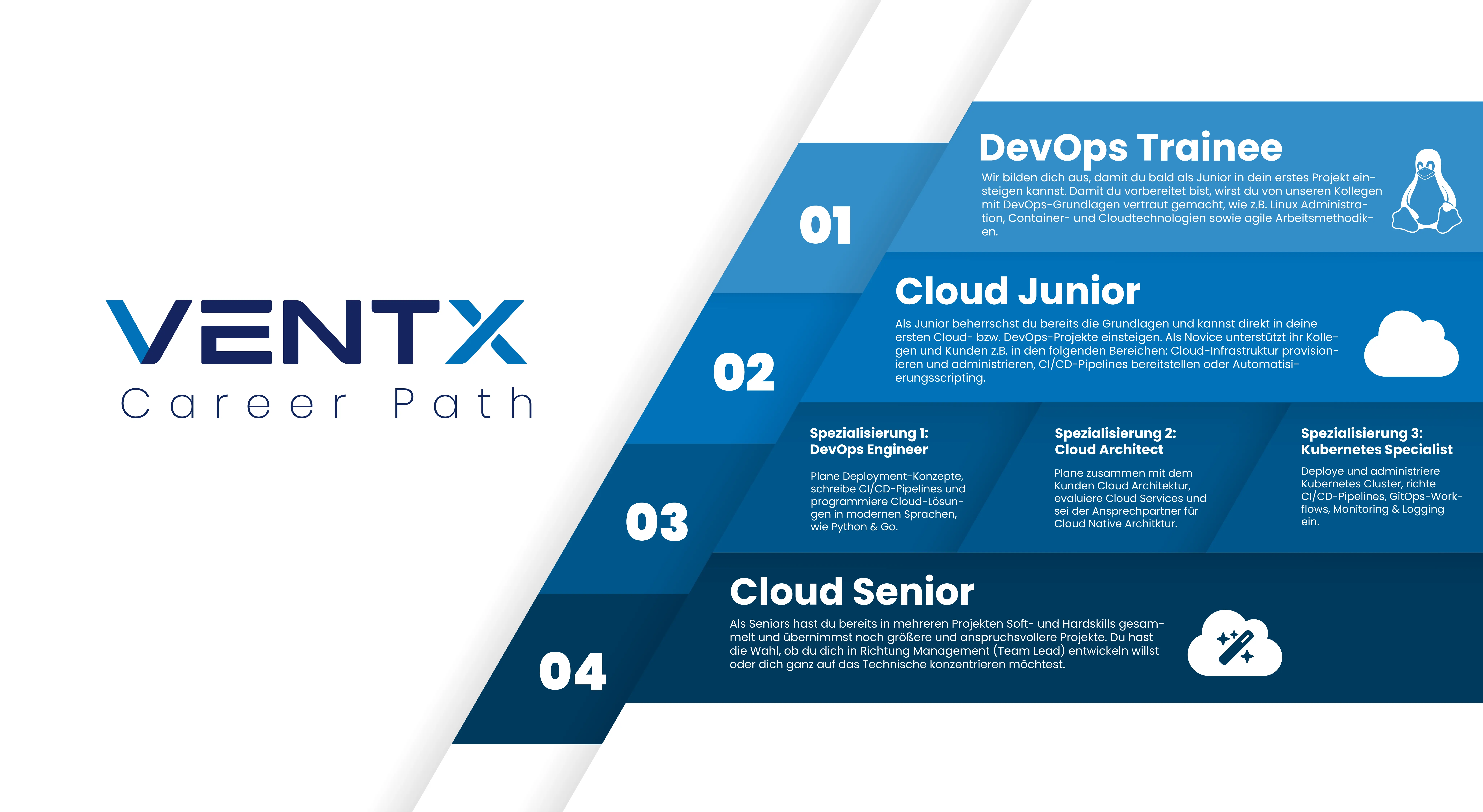 VENTX
Career Path

01

DevOps Trainee

Wir bilden dich aus, damit du bald als Junior in dein erstes Projekt einsteigen kannst. Damit du vorbereitet bist, wirst du von unseren Kollegen mit DevOps-Grundlagen vertraut gemacht, wie z.B. Linux Administration, Container- und Cloudtechnologien sowie agile Arbeitsmethodiken.

02

Cloud Junior

Als Junior beherrschst du bereits die Grundlagen und kannst direkt in deine ersten Cloud- bzw. DevOps-Projekte einsteigen. Als Novice unterstützt ihr Kollegen und Kunden z.B. in den folgenden Bereichen: Cloud-Infrastruktur provisionieren und administrieren, CI/CD-Pipelines bereitstellen oder Automatisierungsscripting.

03

Spezialisierung 1:
DevOps Engineer

Plane Deployment-Konzepte, schreibe CI/CD-Pipelines und programmiere Cloud-Lösungen in modernen Sprachen, wie Python & Go.

Spezialisierung 2:
Cloud Architect

Plane zusammen mit dem Kunden Cloud Architektur, evaluiere Cloud Services und sei der Ansprechpartner für Cloud Native Architktur.

Spezialisierung 3:
Kubernetes Specialist

Deploye und administriere Kubernetes Cluster, richte CI/CD-Pipelines, GitOps-Workflows, Monitoring & Logging ein.

04

Cloud Senior

Als Seniors hast du bereits in mehreren Projekten Soft- und Hardskills gesammelt und übernimmst noch größere und anspruchsvollere Projekte. Du hast die Wahl, ob du dich in Richtung Management (Team Lead) entwickeln willst oder dich ganz auf das Technische konzentrieren möchtest.